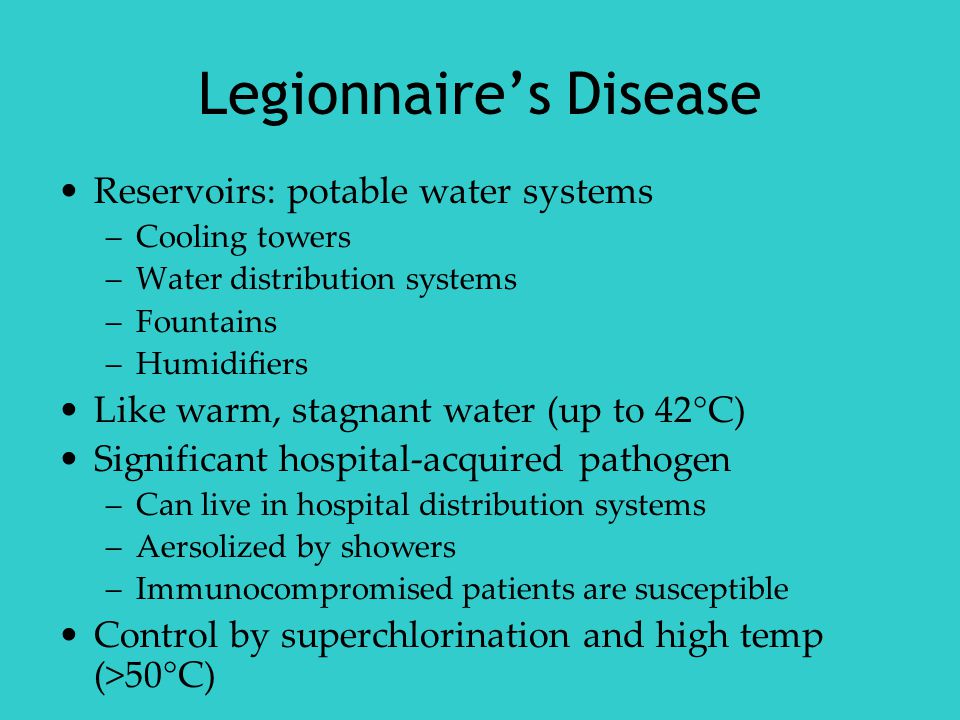 Legionnaire's Disease

• Reservoirs: potable water systems
– Cooling towers
– Water distribution systems
– Fountains
– Humidifiers
• Like warm, stagnant water (up to 42°C)
• Significant hospital-acquired pathogen
– Can live in hospital distribution systems
– Aersolized by showers
– Immunocompromised patients are susceptible
• Control by superchlorination and high temp (>50°C)